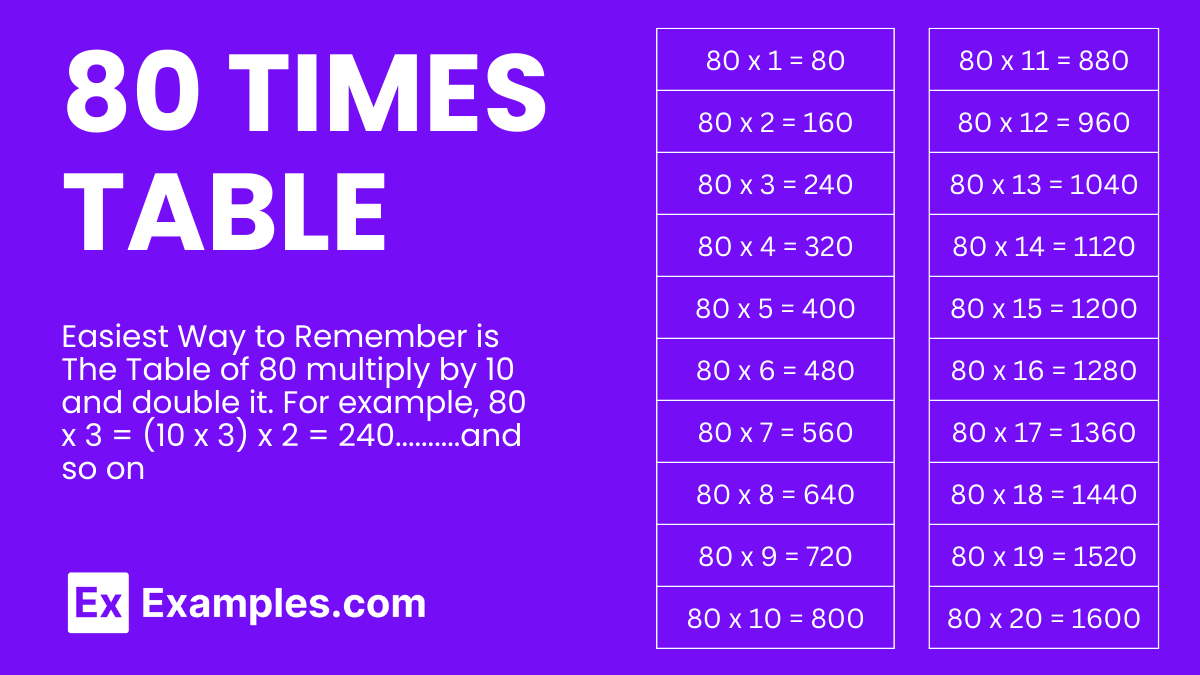 80 TIMES TABLE

Easiest Way to Remember is The Table of 80 multiply by 10 and double it. For example, 80 x 3 = (10 x 3) x 2 = 240..........and so on

Ex Examples.com

| 80 x 1 = 80 |
|---|
| 80 x 2 = 160 |
| 80 x 3 = 240 |
| 80 x 4 = 320 |
| 80 x 5 = 400 |
| 80 x 6 = 480 |
| 80 x 7 = 560 |
| 80 x 8 = 640 |
| 80 x 9 = 720 |
| 80 x 10 = 800 |

| 80 x 11 = 880 |
|---|
| 80 x 12 = 960 |
| 80 x 13 = 1040 |
| 80 x 14 = 1120 |
| 80 x 15 = 1200 |
| 80 x 16 = 1280 |
| 80 x 17 = 1360 |
| 80 x 18 = 1440 |
| 80 x 19 = 1520 |
| 80 x 20 = 1600 |